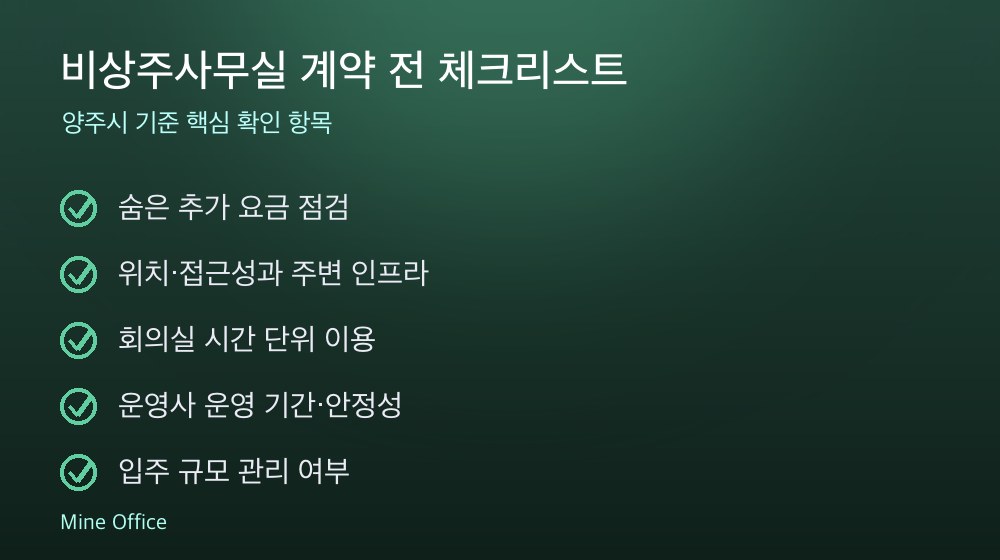 비상주사무실 계약 전 체크리스트

양주시 기준 핵심 확인 항목

숨은 추가 요금 점검

위치·접근성과 주변 인프라

회의실 시간 단위 이용

운영사 운영 기간·안정성

입주 규모 관리 여부

Mine Office